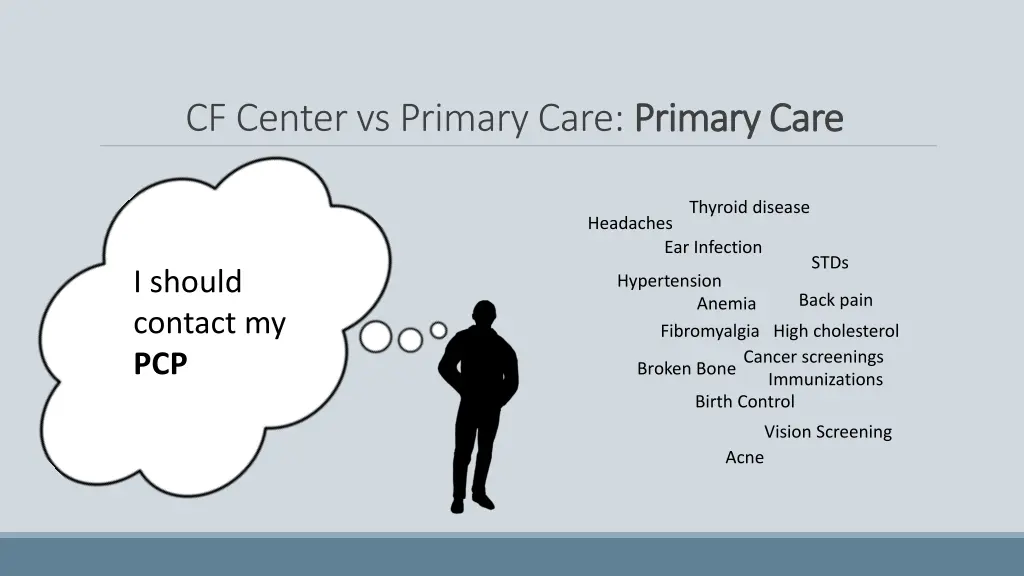 CF Center vs Primary Care: Primary Care

I should contact my **PCP**

Thyroid disease
Headaches
Ear Infection
STDs
Hypertension
Anemia
Back pain
Fibromyalgia
High cholesterol
Cancer screenings
Broken Bone
Immunizations
Birth Control
Vision Screening
Acne